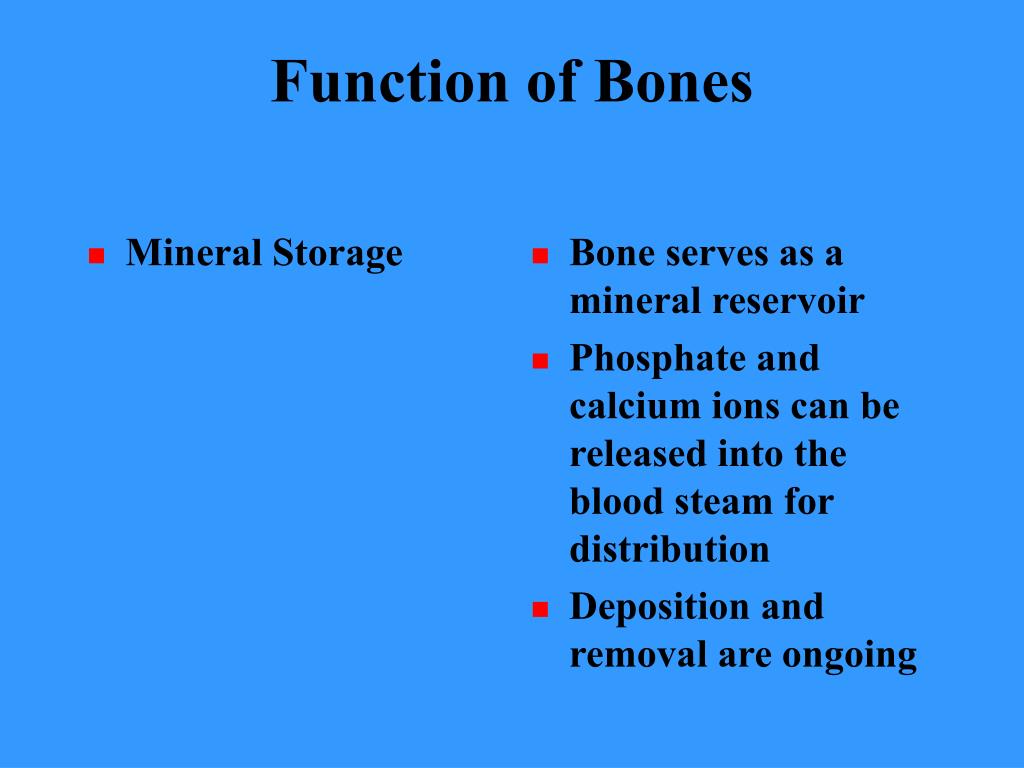 Function of Bones

- Mineral Storage

- Bone serves as a mineral reservoir
- Phosphate and calcium ions can be released into the blood steam for distribution
- Deposition and removal are ongoing